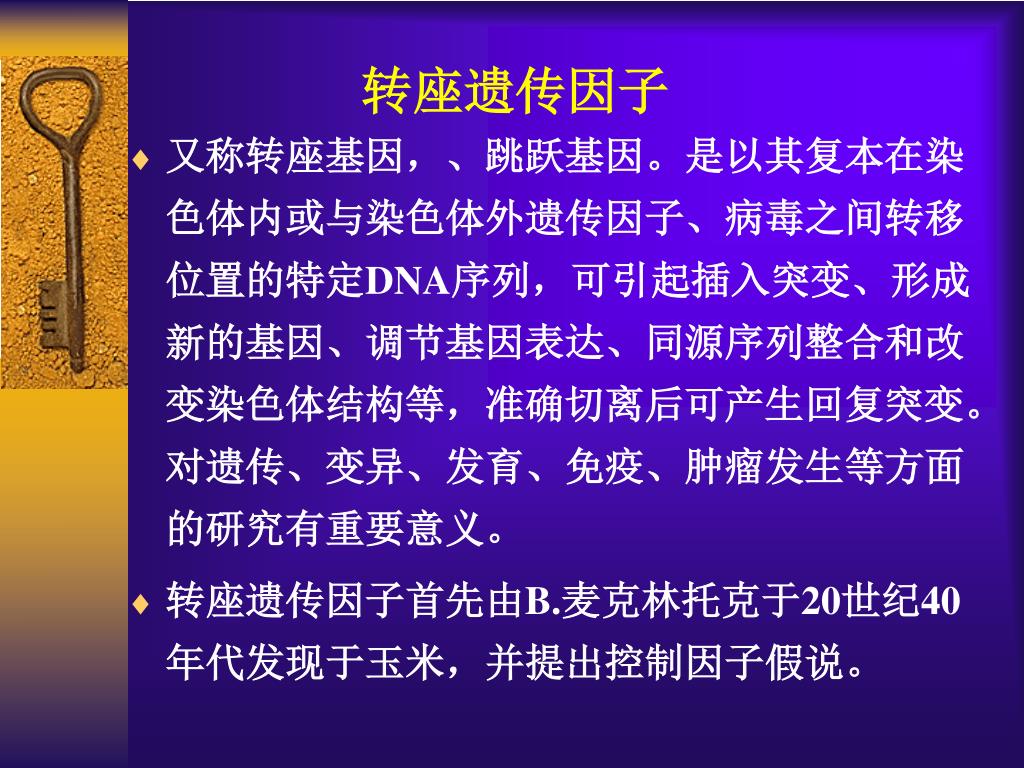 转座遗传因子

♦ 又称转座基因，、跳跃基因。是以其复本在染色体内或与染色体外遗传因子、病毒之间转移位置的特定DNA序列，可引起插入突变、形成新的基因、调节基因表达、同源序列整合和改变染色体结构等，准确切离后可产生回复突变。对遗传、变异、发育、免疫、肿瘤发生等方面的研究有重要意义。

♦ 转座遗传因子首先由B.麦克林托克于20世纪40年代发现于玉米，并提出控制因子假说。